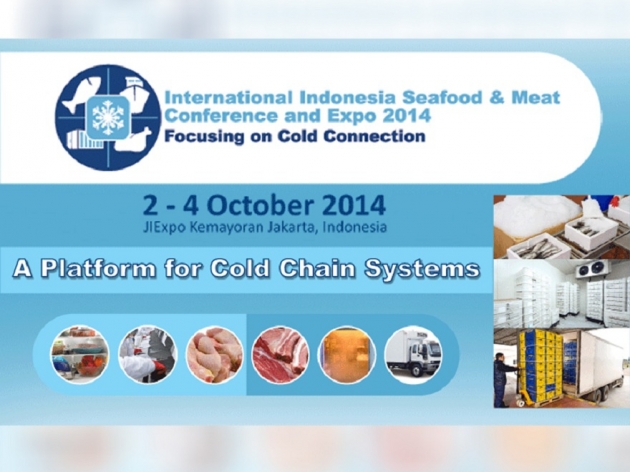 International Indonesia Seafood & Meat Conference and Expo 2014
Focusing on Cold Connection

2 - 4 October 2014
JIExpo Kemayoran Jakarta, Indonesia

A Platform for Cold Chain Systems